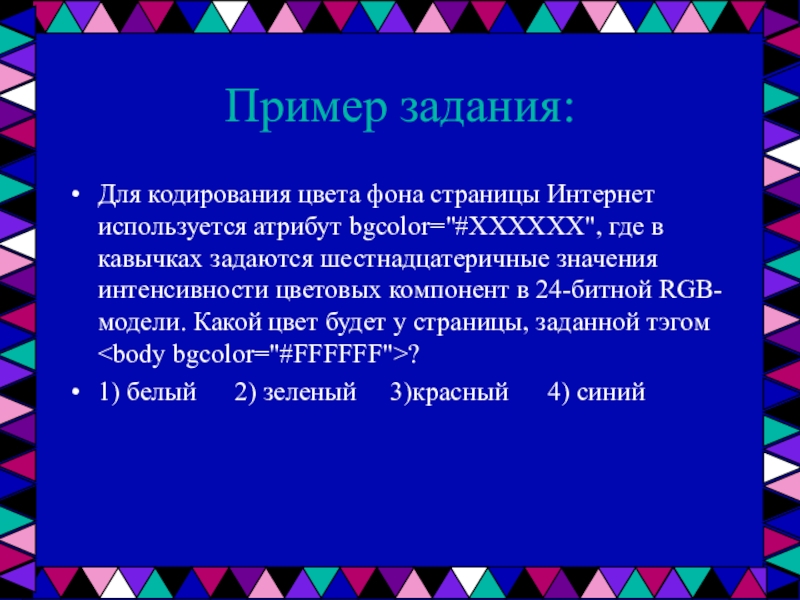 Пример задания:

• Для кодирования цвета фона страницы Интернет используется атрибут bgcolor="#XXXXXX", где в кавычках задаются шестнадцатеричные значения интенсивности цветовых компонент в 24-битной RGB-модели. Какой цвет будет у страницы, заданной тэгом <body bgcolor="#FFFFFF">?

• 1) белый 2) зеленый 3)красный 4) синий